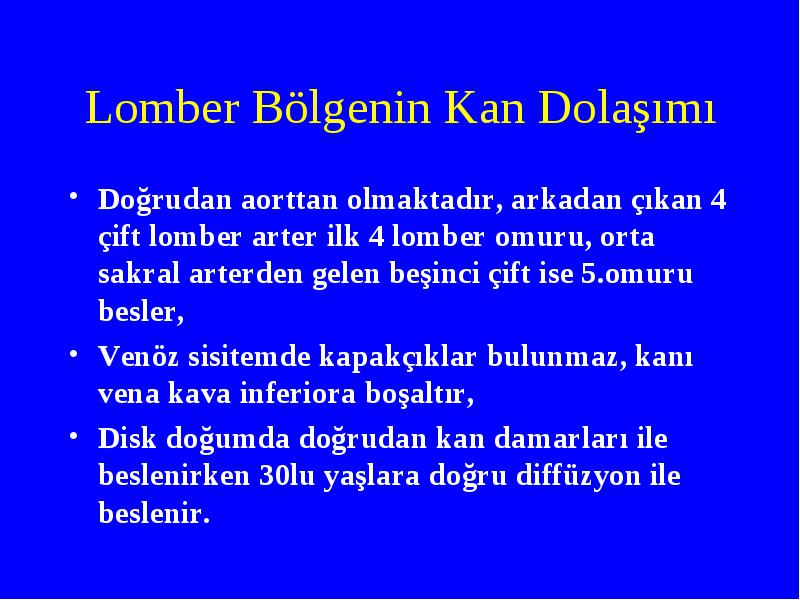 Lomber Bölgenin Kan Dolaşımı

• Doğrudan aorttan olmaktadır, arkadan çıkan 4 çift lomber arter ilk 4 lomber omuru, orta sakral arterden gelen beşinci çift ise 5.omuru besler,

• Venöz sisitemde kapakçıklar bulunmaz, kanı vena kava inferiora boşaltır,

• Disk doğumda doğrudan kan damarları ile beslenirken 30lu yaşlara doğru diffüzyon ile beslenir.